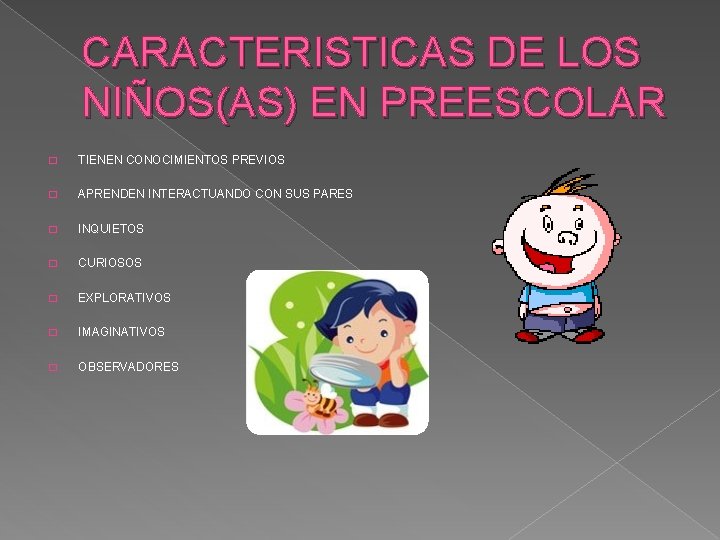 CARACTERISTICAS DE LOS NIÑOS(AS) EN PREESCOLAR

TIENEN CONOCIMIENTOS PREVIOS

APRENDEN INTERACTUANDO CON SUS PARES

INQUIETOS

CURIOSOS

EXPLORATIVOS

IMAGINATIVOS

OBSERVADORES